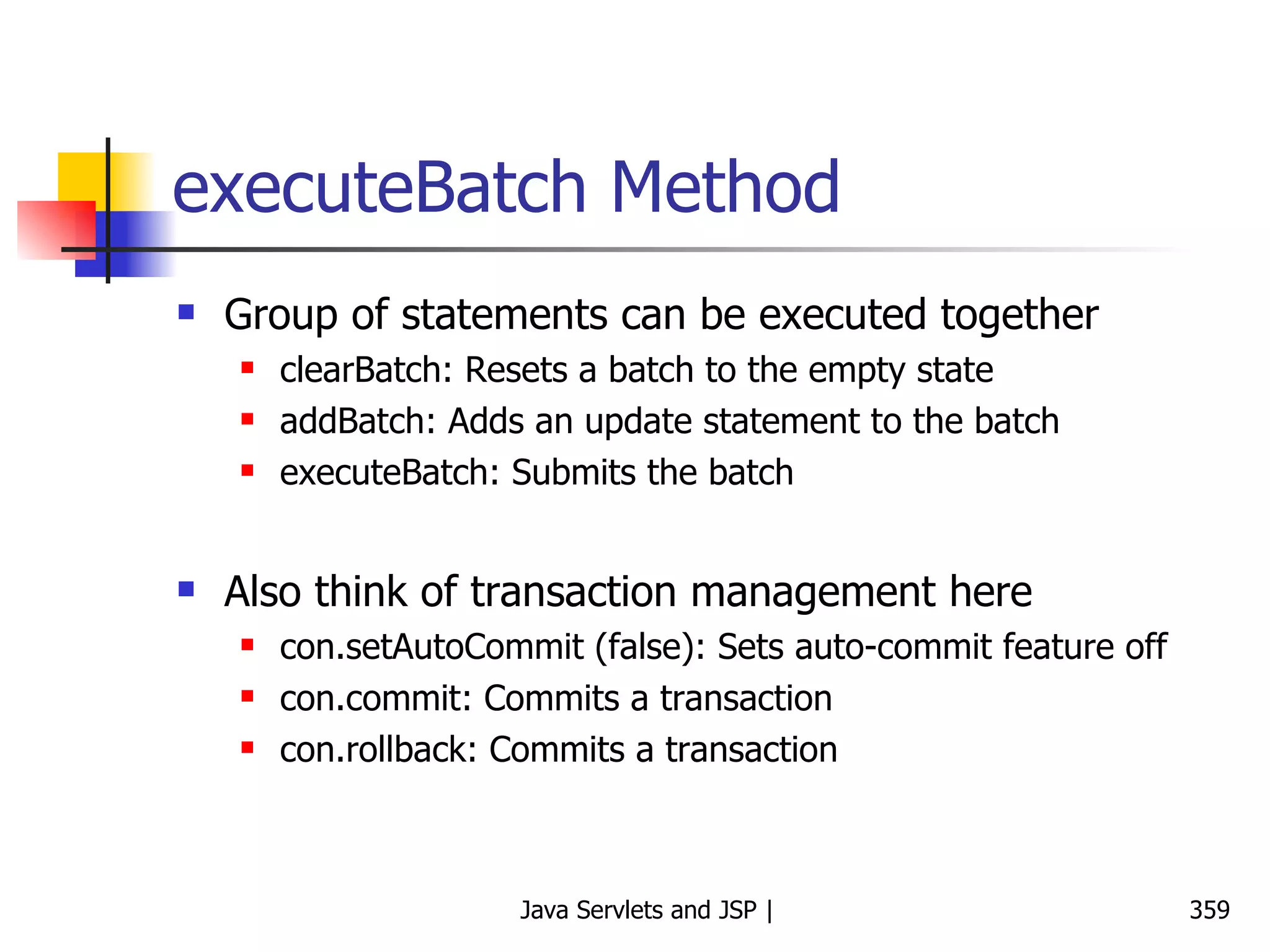 executeBatch Method

- Group of statements can be executed together
  - clearBatch: Resets a batch to the empty state
  - addBatch: Adds an update statement to the batch
  - executeBatch: Submits the batch

- Also think of transaction management here
  - con.setAutoCommit (false): Sets auto-commit feature off
  - con.commit: Commits a transaction
  - con.rollback: Commits a transaction

Java Servlets and JSP |

359